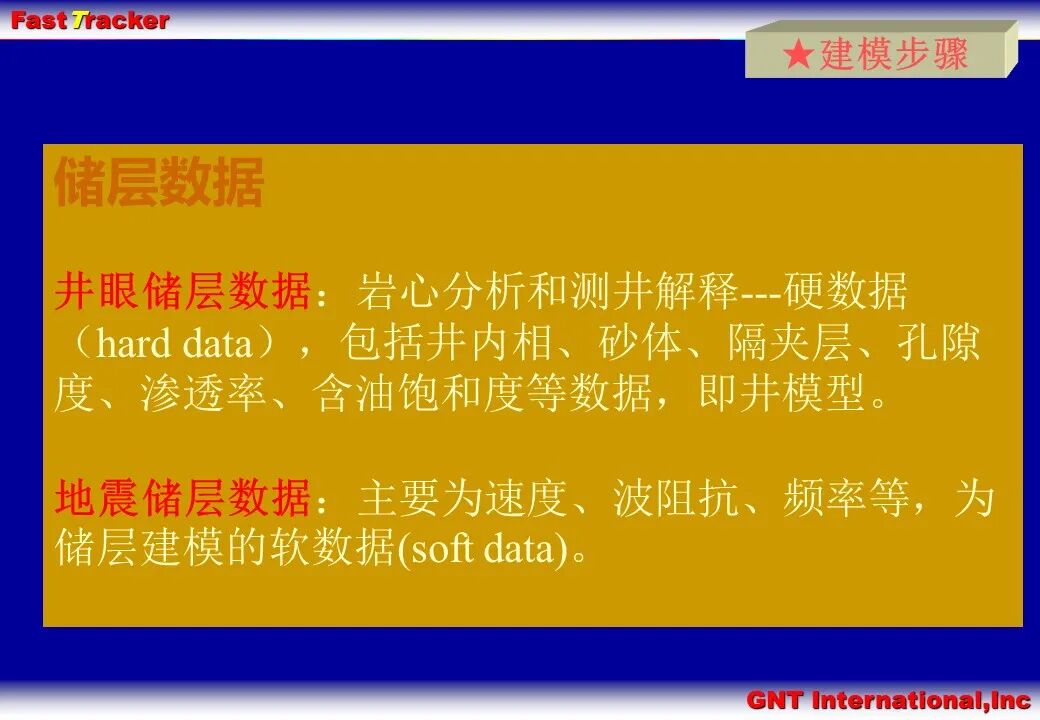 Fast Tracker

★建模步骤

储层数据

井眼储层数据：岩心分析和测井解释---硬数据（hard data），包括井内相、砂体、隔夹层、孔隙度、渗透率、含油饱和度等数据，即井模型。

地震储层数据：主要为速度、波阻抗、频率等，为储层建模的软数据(soft data)。

GNT International,Inc